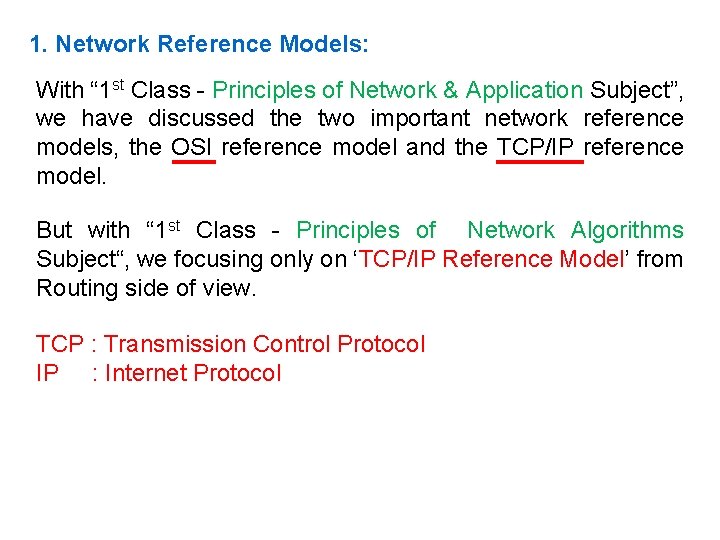 1. Network Reference Models:

With “1$^{st}$ Class - Principles of Network & Application Subject”, we have discussed the two important network reference models, the OSI reference model and the TCP/IP reference model.

But with “1$^{st}$ Class - Principles of Network Algorithms Subject“, we focusing only on ‘TCP/IP Reference Model’ from Routing side of view.

TCP : Transmission Control Protocol
IP : Internet Protocol